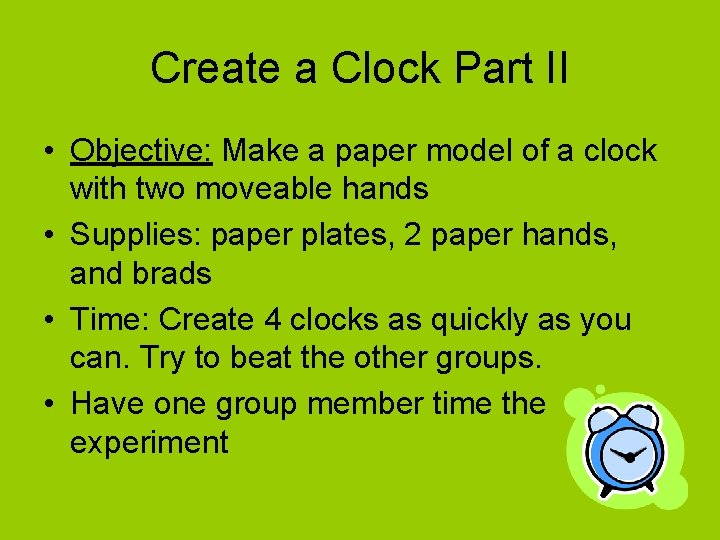 Create a Clock Part II

• Objective: Make a paper model of a clock with two moveable hands
• Supplies: paper plates, 2 paper hands, and brads
• Time: Create 4 clocks as quickly as you can. Try to beat the other groups.
• Have one group member time the experiment